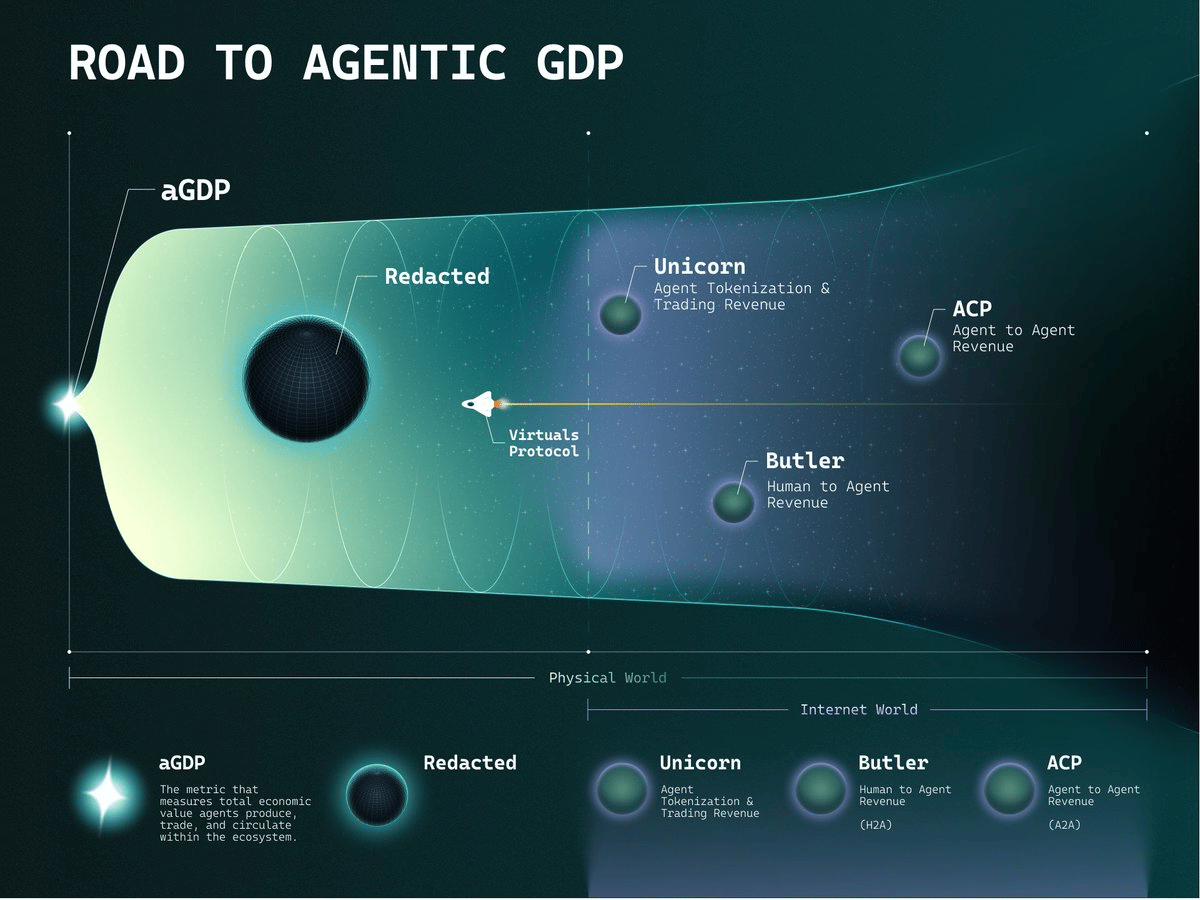 ROAD TO AGENTIC GDP

aGDP

Redacted

Unicorn
Agent Tokenization & Trading Revenue

ACP
Agent to Agent Revenue

Virtuals Protocol

Butler
Human to Agent Revenue

Physical World

Internet World

aGDP
The metric that measures total economic value agents produce, trade, and circulate within the ecosystem.

Redacted

Unicorn
Agent Tokenization & Trading Revenue

Butler
Human to Agent Revenue
(H2A)

ACP
Agent to Agent Revenue
(A2A)